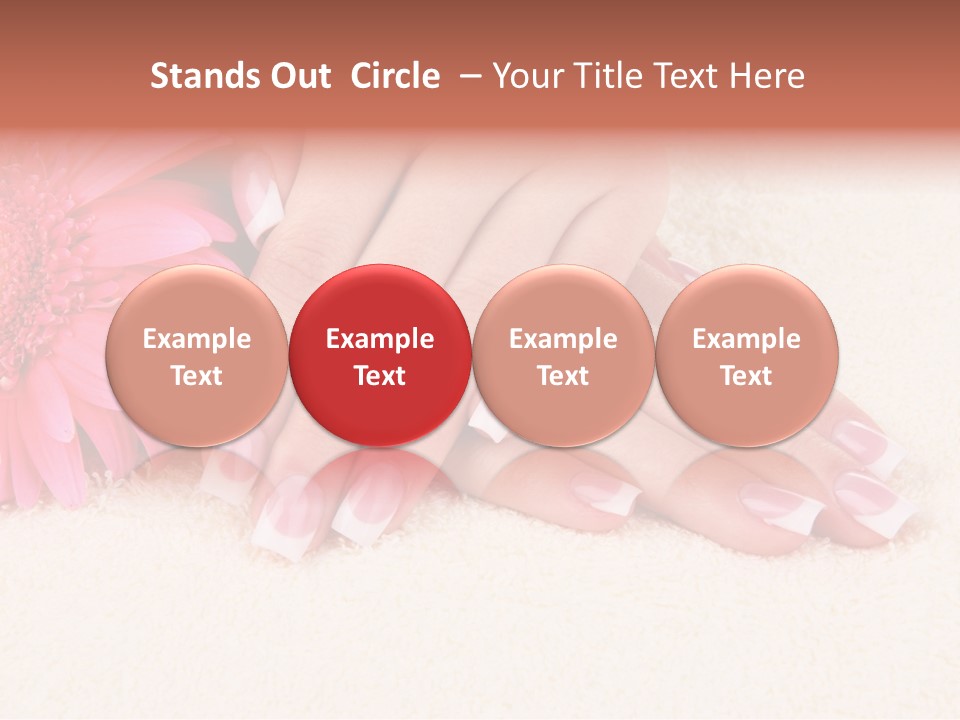 Stands Out Circle – Your Title Text Here

Example Text

Example Text

Example Text

Example Text